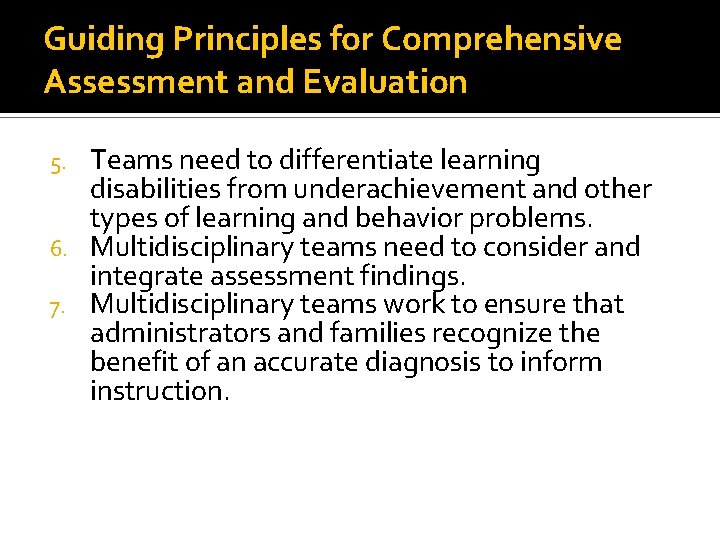 Guiding Principles for Comprehensive Assessment and Evaluation

5. Teams need to differentiate learning disabilities from underachievement and other types of learning and behavior problems.
6. Multidisciplinary teams need to consider and integrate assessment findings.
7. Multidisciplinary teams work to ensure that administrators and families recognize the benefit of an accurate diagnosis to inform instruction.